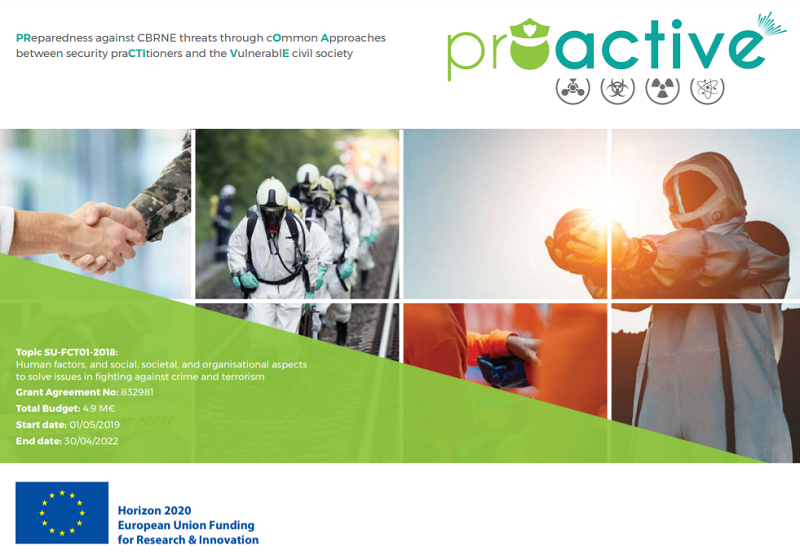 PReparedness against CBRNE threats through cOmmon Approaches between security praCTItioners and the VulnerablE civil society

proactive

Topic SU-FCT01-2018:
Human factors, and social, societal, and organisational aspects to solve issues in fighting against crime and terrorism
Grant Agreement No: 832981
Total Budget: 4.9 M€
Start date: 01/05/2019
End date: 30/04/2022

Horizon 2020
European Union Funding
for Research & Innovation